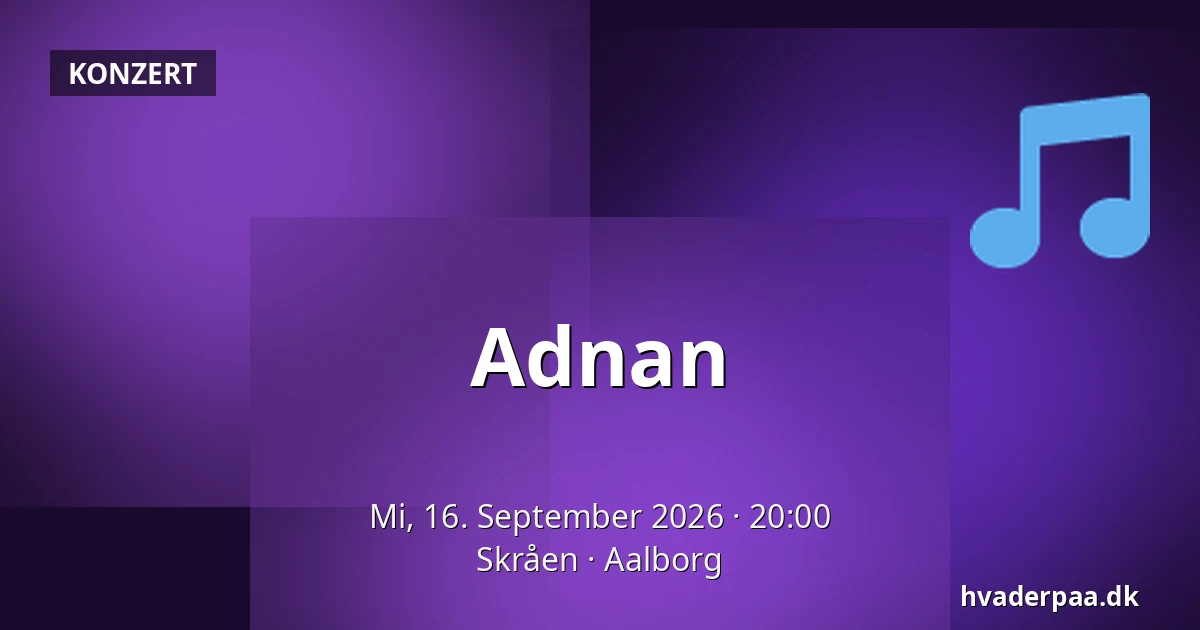 KONZERT

Adnan

Mi, 16. September 2026 · 20:00
Skråen · Aalborg

hvaderpaa.dk